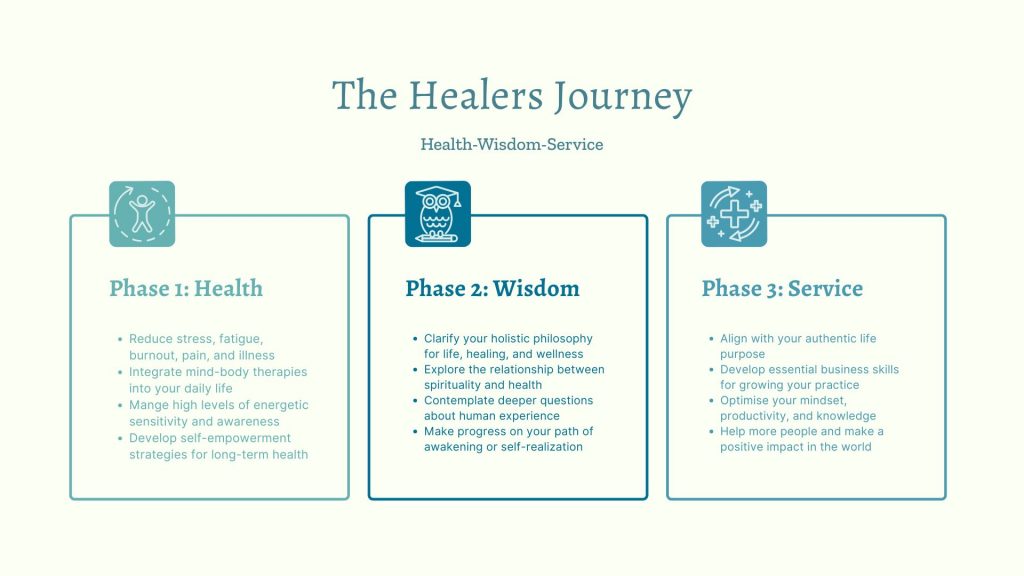 The Healers Journey

Health-Wisdom-Service

Phase 1: Health

- Reduce stress, fatigue, burnout, pain, and illness
- Integrate mind-body therapies into your daily life
- Mange high levels of energetic sensitivity and awareness
- Develop self-empowerment strategies for long-term health

Phase 2: Wisdom

- Clarify your holistic philosophy for life, healing, and wellness
- Explore the relationship between spirituality and health
- Contemplate deeper questions about human experience
- Make progress on your path of awakening or self-realization

Phase 3: Service

- Align with your authentic life purpose
- Develop essential business skills for growing your practice
- Optimise your mindset, productivity, and knowledge
- Help more people and make a positive impact in the world